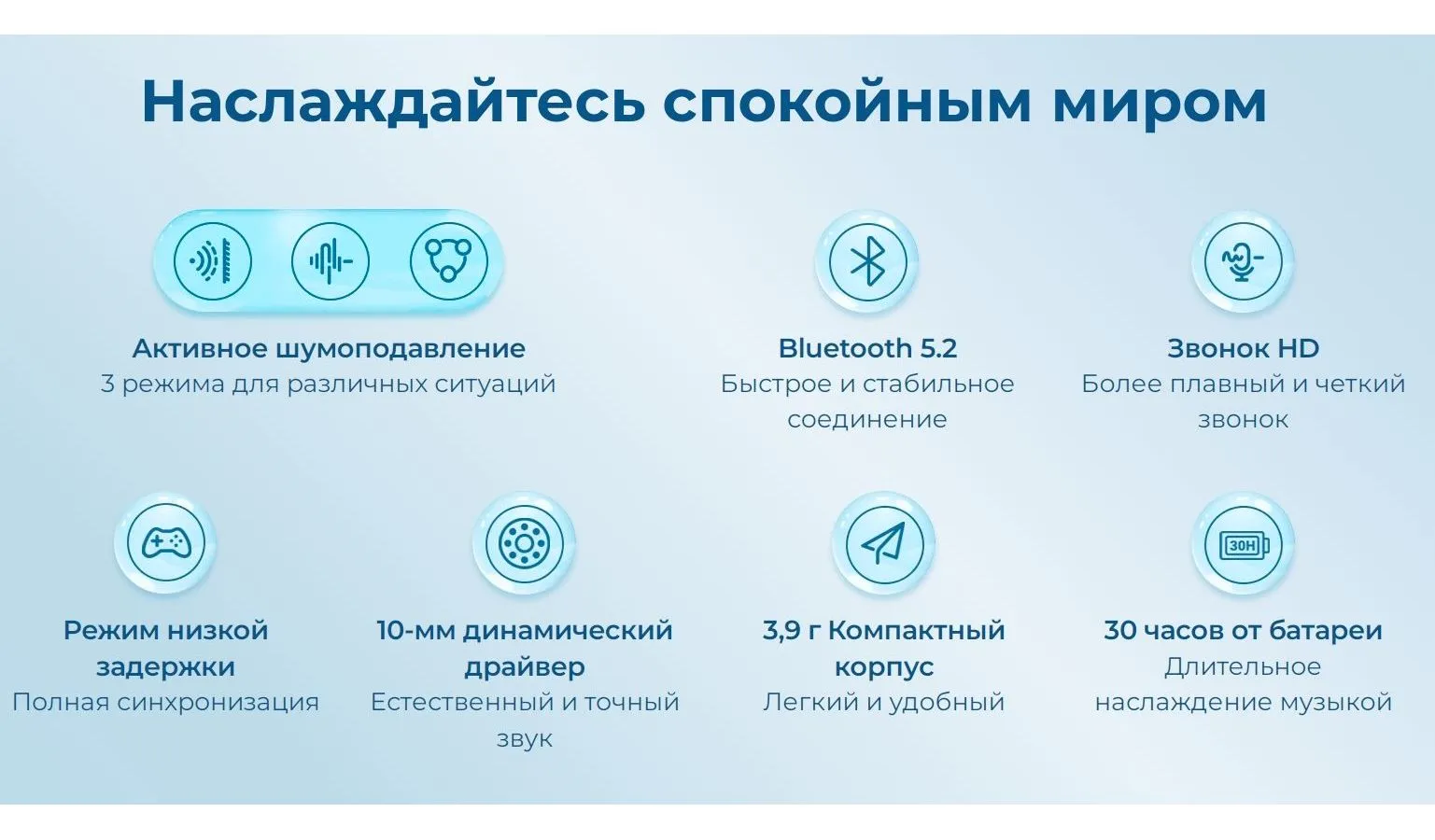 Наслаждайтесь спокойным миром

Активное шумоподавление
3 режима для различных ситуаций

Bluetooth 5.2
Быстрое и стабильное соединение

Звонок HD
Более плавный и четкий звонок

Режим низкой задержки
Полная синхронизация

10-мм динамический драйвер
Естественный и точный звук

3,9 г Компактный корпус
Легкий и удобный

30H

30 часов от батареи
Длительное наслаждение музыкой